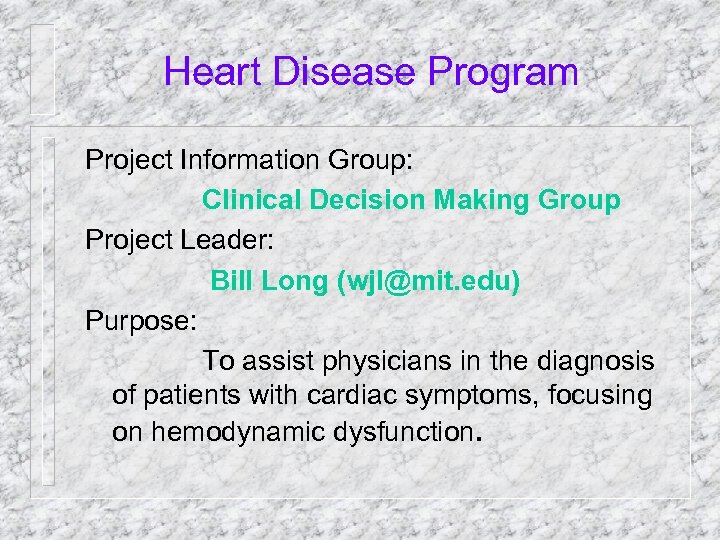 Heart Disease Program

Project Information Group:

Clinical Decision Making Group

Project Leader:

Bill Long (wjl@mit.edu)

Purpose:

To assist physicians in the diagnosis of patients with cardiac symptoms, focusing on hemodynamic dysfunction.